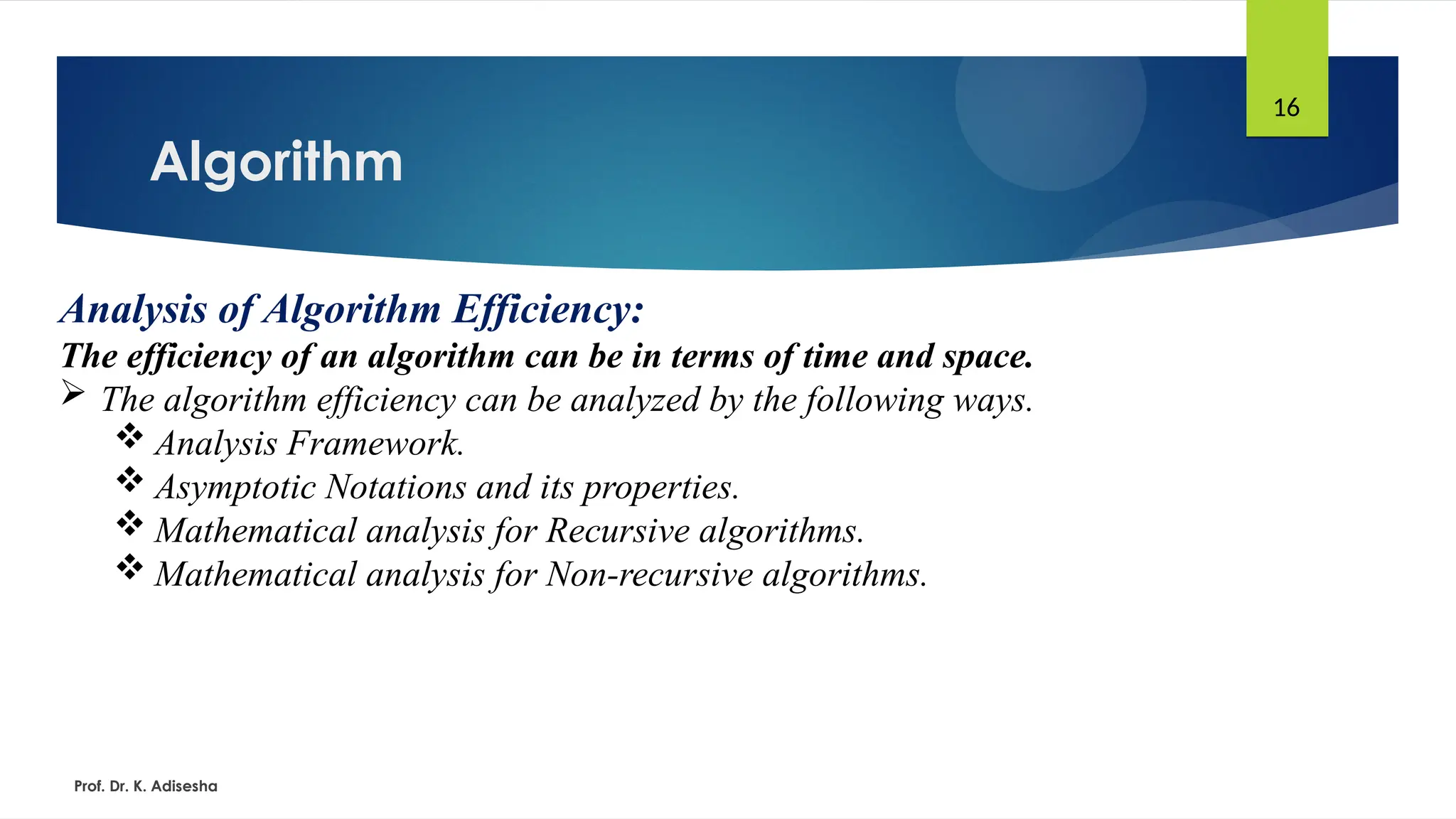 16

Algorithm

Analysis of Algorithm Efficiency:
The efficiency of an algorithm can be in terms of time and space.
➢ The algorithm efficiency can be analyzed by the following ways.
❖ Analysis Framework.
❖ Asymptotic Notations and its properties.
❖ Mathematical analysis for Recursive algorithms.
❖ Mathematical analysis for Non-recursive algorithms.

Prof. Dr. K. Adisesha